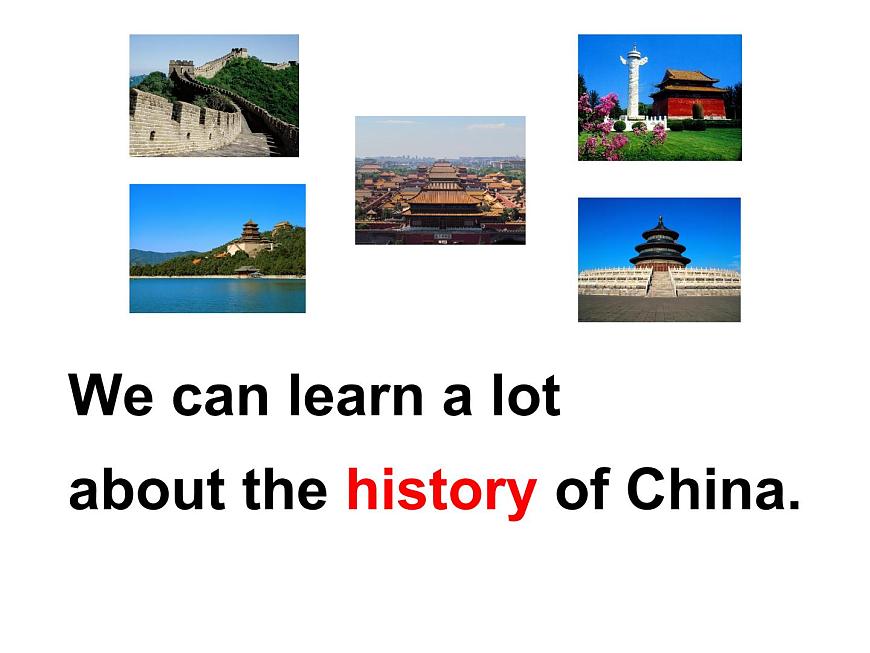 We can learn a lot about the history of China.